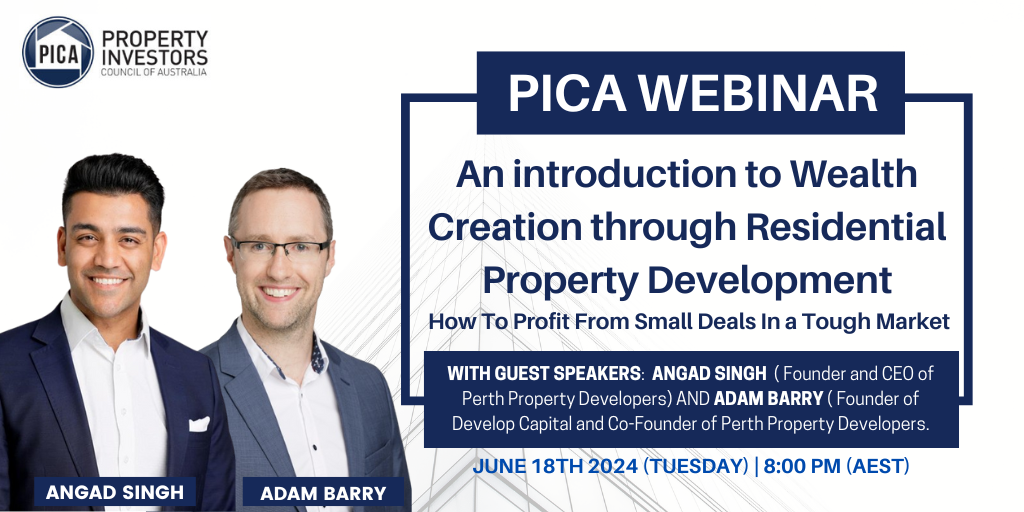 PICA PROPERTY INVESTORS COUNCIL OF AUSTRALIA

PICA WEBINAR

An introduction to Wealth Creation through Residential Property Development

How To Profit From Small Deals In a Tough Market

WITH GUEST SPEAKERS: ANGAD SINGH ( Founder and CEO of Perth Property Developers) AND ADAM BARRY ( Founder of Develop Capital and Co-Founder of Perth Property Developers.

JUNE 18TH 2024 (TUESDAY) | 8:00 PM (AEST)

ANGAD SINGH

ADAM BARRY